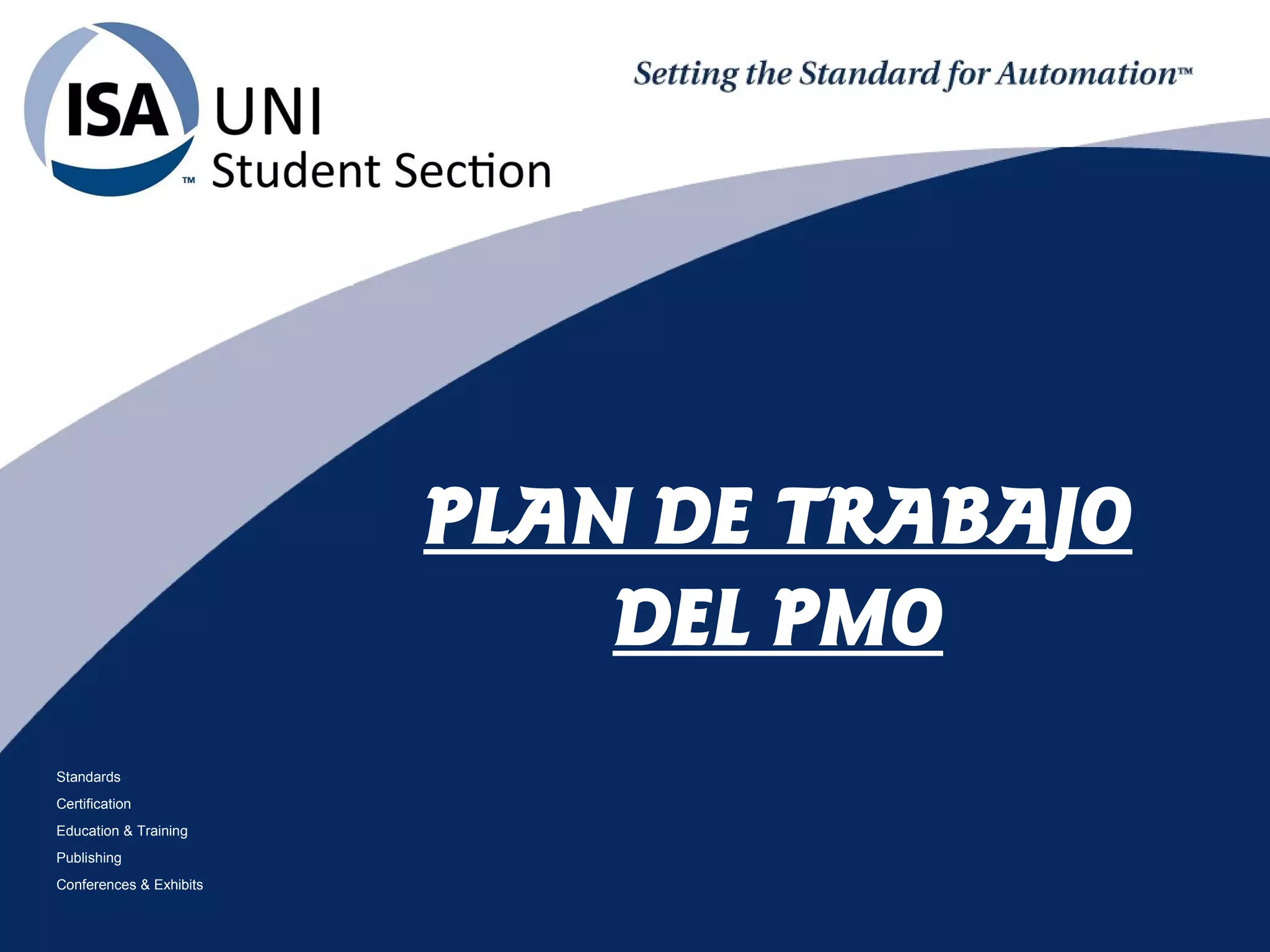 ISA™ UNI
Student Section

Setting the Standard for Automation™

PLAN DE TRABAJO DEL PMO

Standards
Certification
Education & Training
Publishing
Conferences & Exhibits